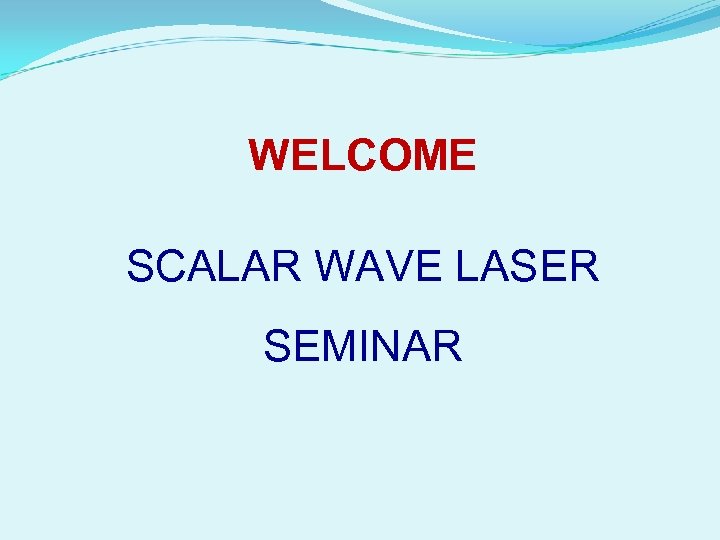 WELCOME

SCALAR WAVE LASER SEMINAR